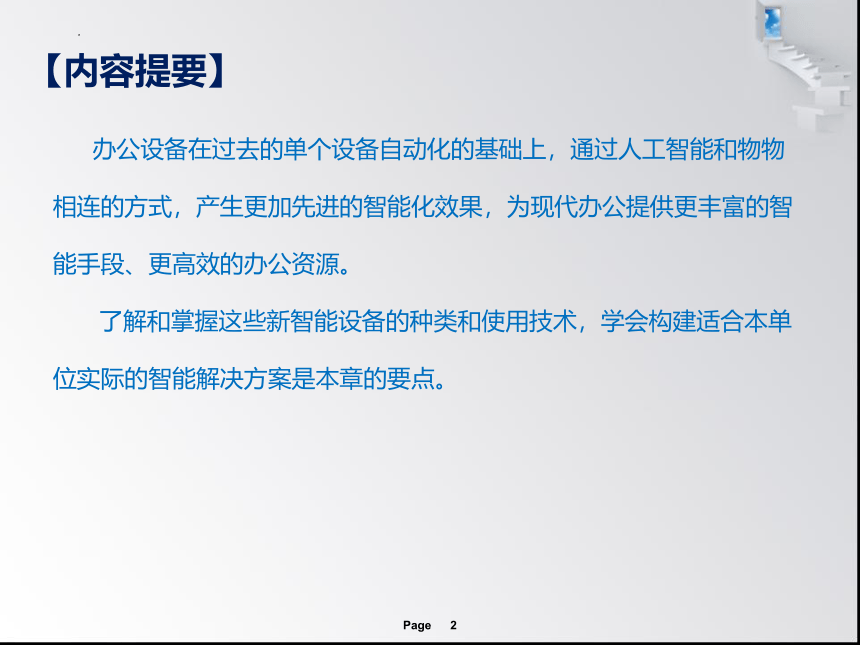 【内容提要】

办公设备在过去的单个设备自动化的基础上，通过人工智能和物物相连的方式，产生更加先进的智能化效果，为现代办公提供更丰富的智能手段、更高效的办公资源。

了解和掌握这些新智能设备的种类和使用技术，学会构建适合本单位实际的智能解决方案是本章的要点。

Page 2